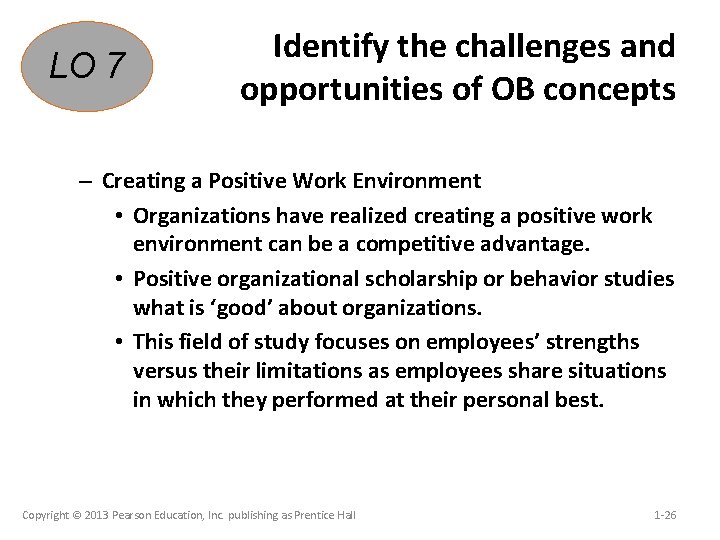 LO 7

Identify the challenges and opportunities of OB concepts

– Creating a Positive Work Environment

• Organizations have realized creating a positive work environment can be a competitive advantage.

• Positive organizational scholarship or behavior studies what is ‘good’ about organizations.

• This field of study focuses on employees’ strengths versus their limitations as employees share situations in which they performed at their personal best.

Copyright © 2013 Pearson Education, Inc. publishing as Prentice Hall

1-26